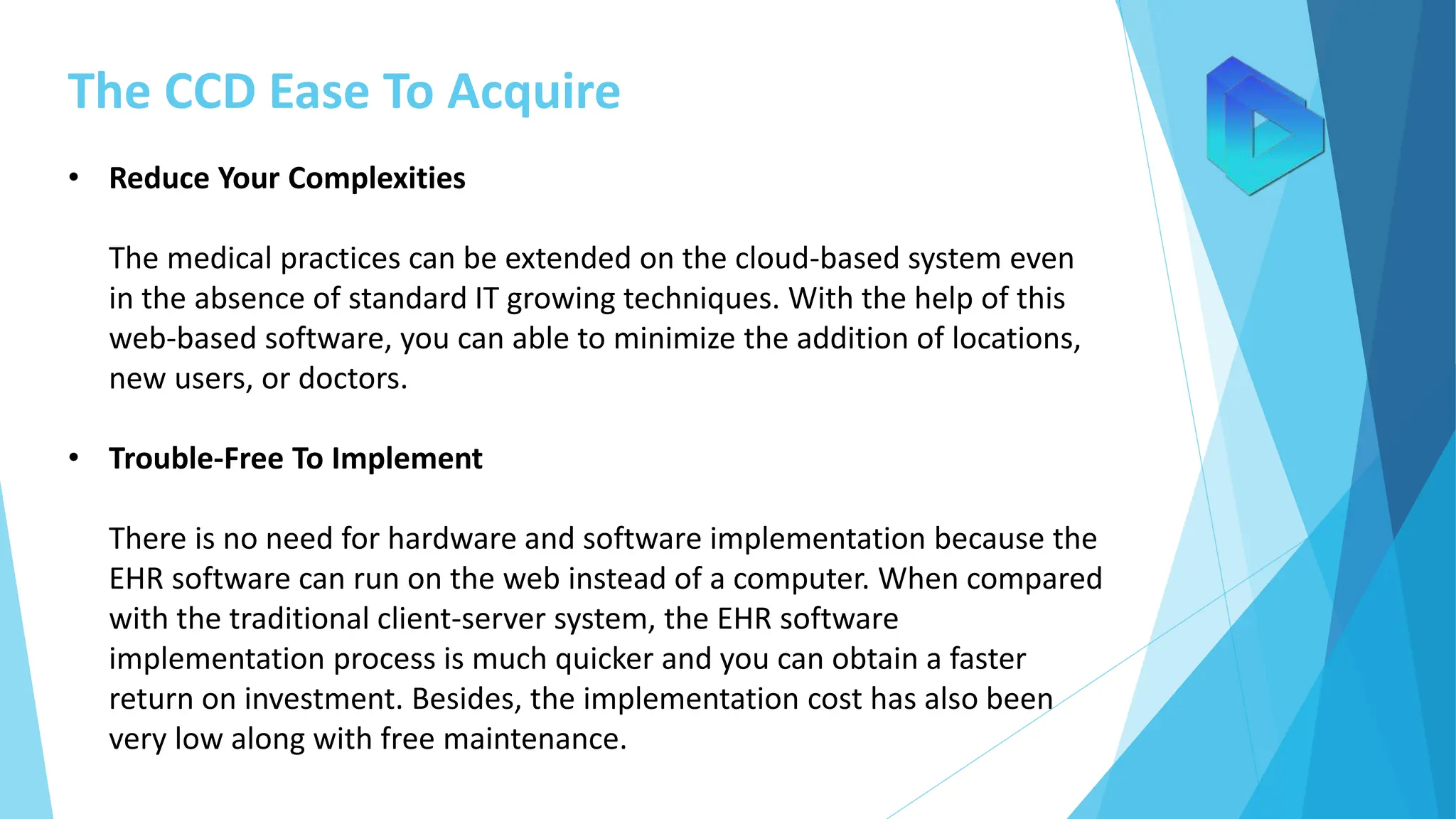 The CCD Ease To Acquire

• Reduce Your Complexities

The medical practices can be extended on the cloud-based system even in the absence of standard IT growing techniques. With the help of this web-based software, you can able to minimize the addition of locations, new users, or doctors.

• Trouble-Free To Implement

There is no need for hardware and software implementation because the EHR software can run on the web instead of a computer. When compared with the traditional client-server system, the EHR software implementation process is much quicker and you can obtain a faster return on investment. Besides, the implementation cost has also been very low along with free maintenance.